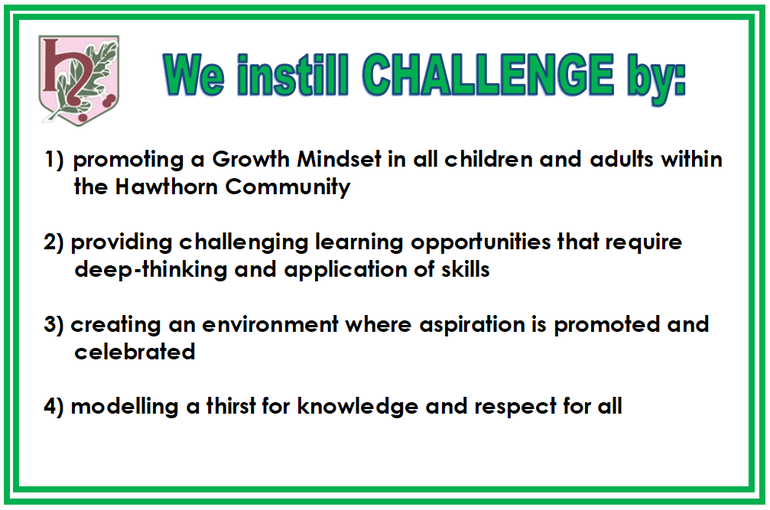 h

We instill CHALLENGE by:

1) promoting a Growth Mindset in all children and adults within the Hawthorn Community

2) providing challenging learning opportunities that require deep-thinking and application of skills

3) creating an environment where aspiration is promoted and celebrated

4) modelling a thirst for knowledge and respect for all